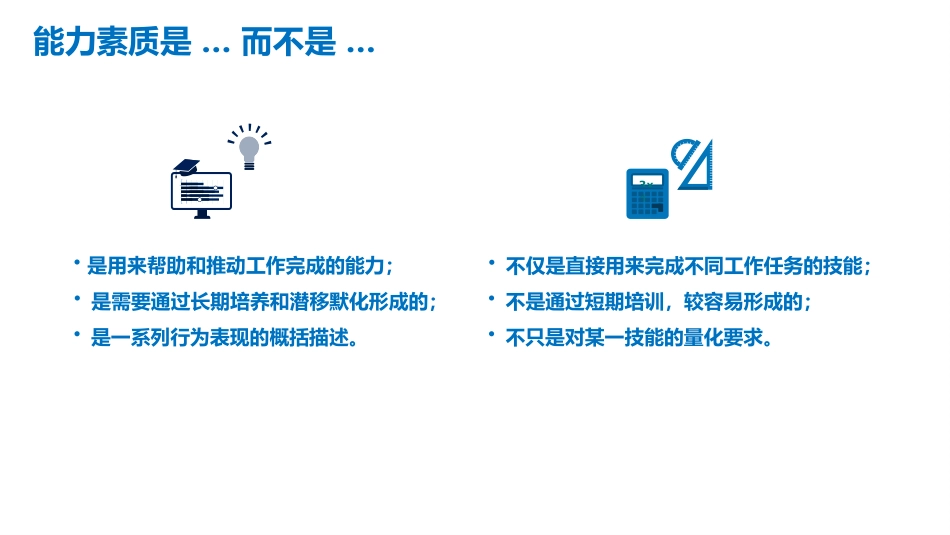 能力素质是 … 而不是 …

• 是用来帮助和推动工作完成的能力；
• 是需要通过长期培养和潜移默化形成的；
• 是一系列行为表现的概括描述。

• 不仅是直接用来完成不同工作任务的技能；
• 不是通过短期培训，较容易形成的；
• 不只是对某一技能的量化要求。